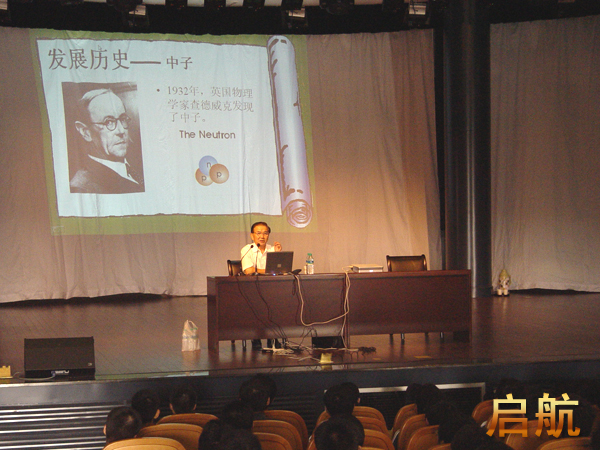 发展历史—— 中子

• 1932年，英国物理学家查德威克发现了中子。

The Neutron

n
p p

启航